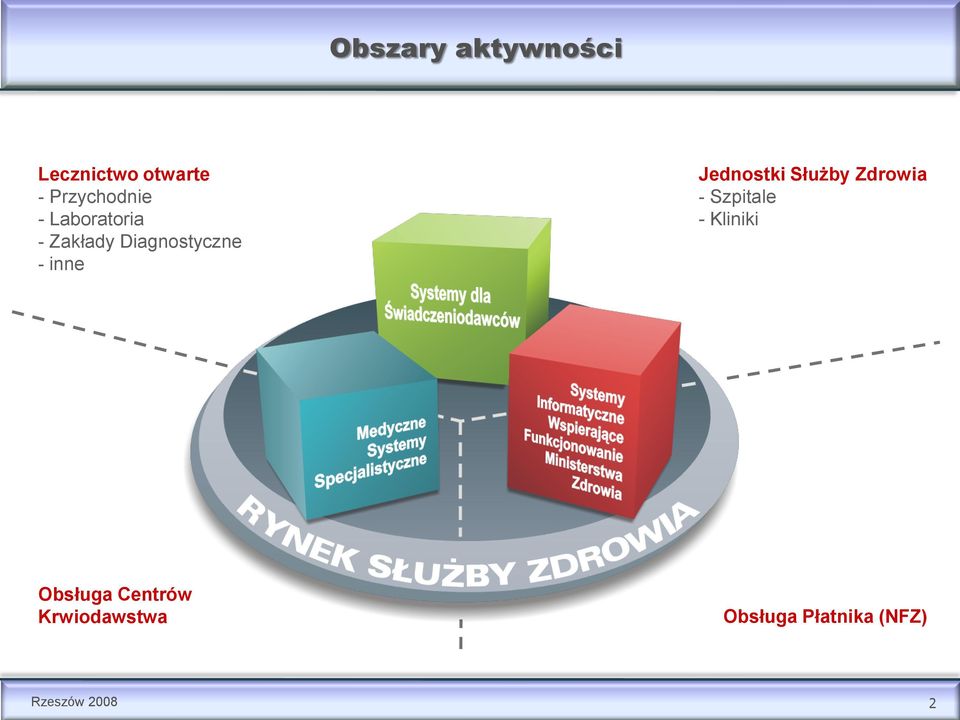 Obszary aktywności

Lecznictwo otwarte
- Przychodnie
- Laboratoria
- Zakłady Diagnostyczne
- inne

Jednostki Służby Zdrowia
- Szpitale
- Kliniki

Systemy dla Świadczeniodawców

Medyczne Systemy Specjalistyczne

Systemy Informatyczne Wspierające Funkcjonowanie Ministerstwa Zdrowia

RYNEK SŁUŻBY ZDROWIA

Obsługa Centrów Krwiodawstwa

Obsługa Płatnika (NFZ)

Rzeszów 2008

2